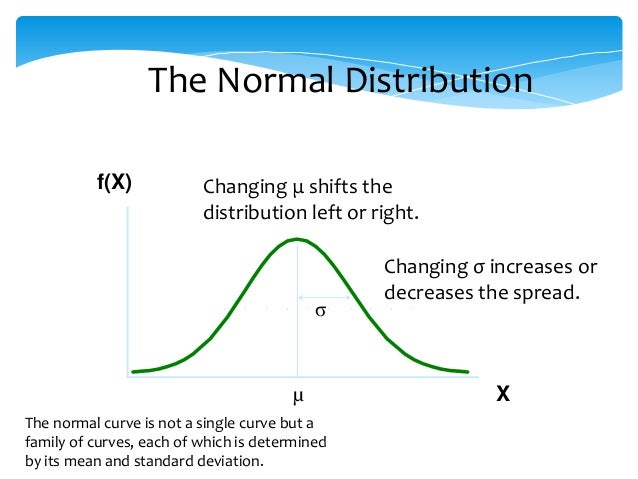 The Normal Distribution

f(X)

Changing μ shifts the distribution left or right.

Changing σ increases or decreases the spread.

σ

μ

X

The normal curve is not a single curve but a family of curves, each of which is determined by its mean and standard deviation.